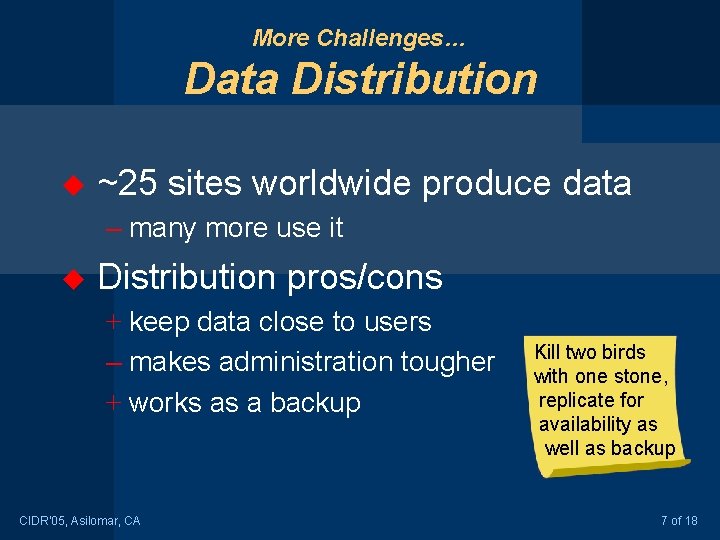 More Challenges…
Data Distribution

~25 sites worldwide produce data
– many more use it

Distribution pros/cons
+ keep data close to users
– makes administration tougher
+ works as a backup

Kill two birds with one stone, replicate for availability as well as backup

CIDR'05, Asilomar, CA

7 of 18